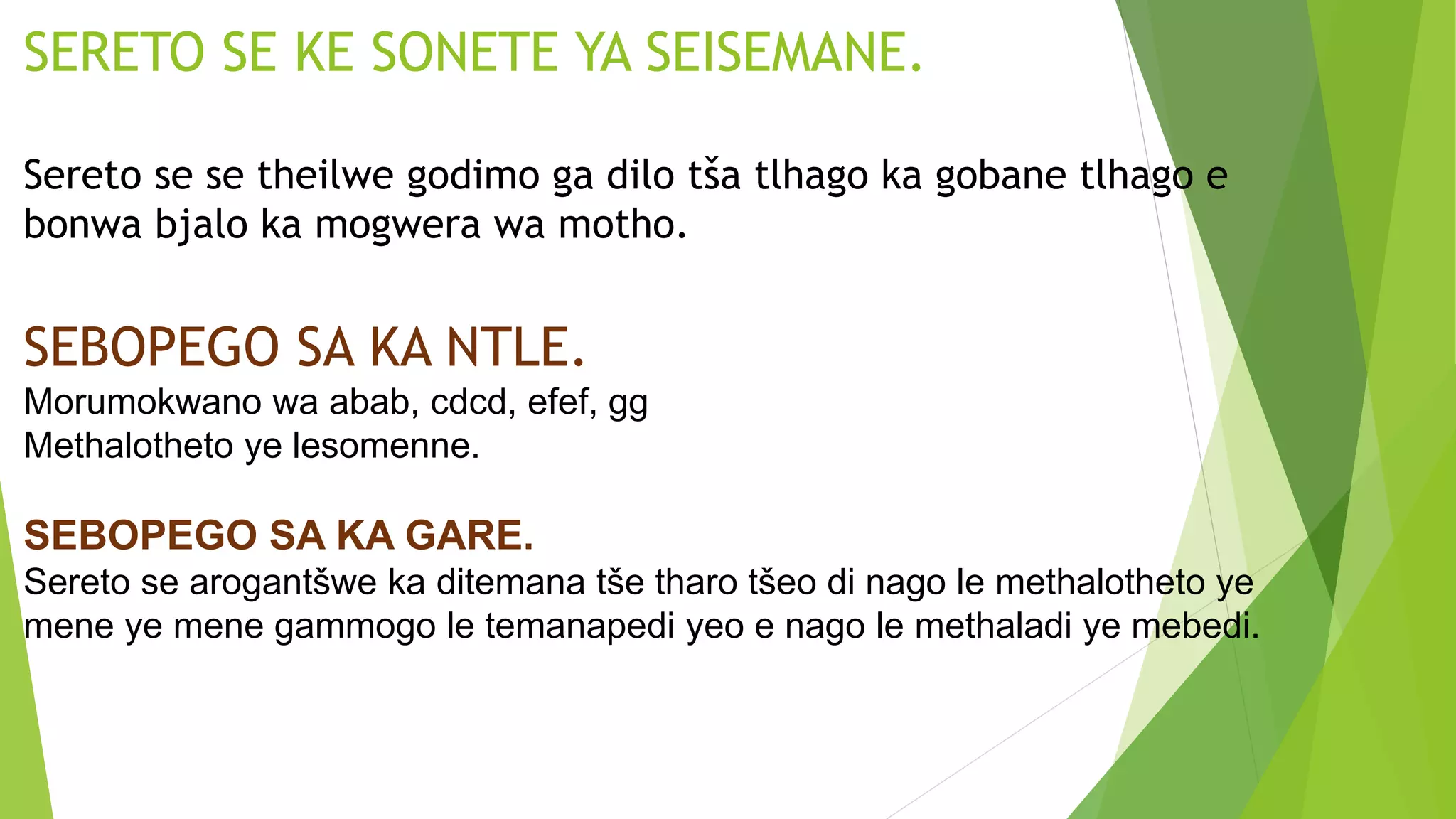 SERETO SE KE SONETE YA SEISEMANE.

Sereto se se theilwe godimo ga dilo tša tlhago ka gobane tlhago e bonwa bjalo ka mogwera wa motho.

SEBOPEGO SA KA NTLE.

Morumokwano wa abab, cdcd, efef, gg
Methalotheto ye lesomenne.

SEBOPEGO SA KA GARE.

Sereto se arogantšwe ka ditemana tše tharo tšeo di nago le methalotheto ye mene ye mene gammogo le temanapedi yeo e nago le methaladi ye mebedi.